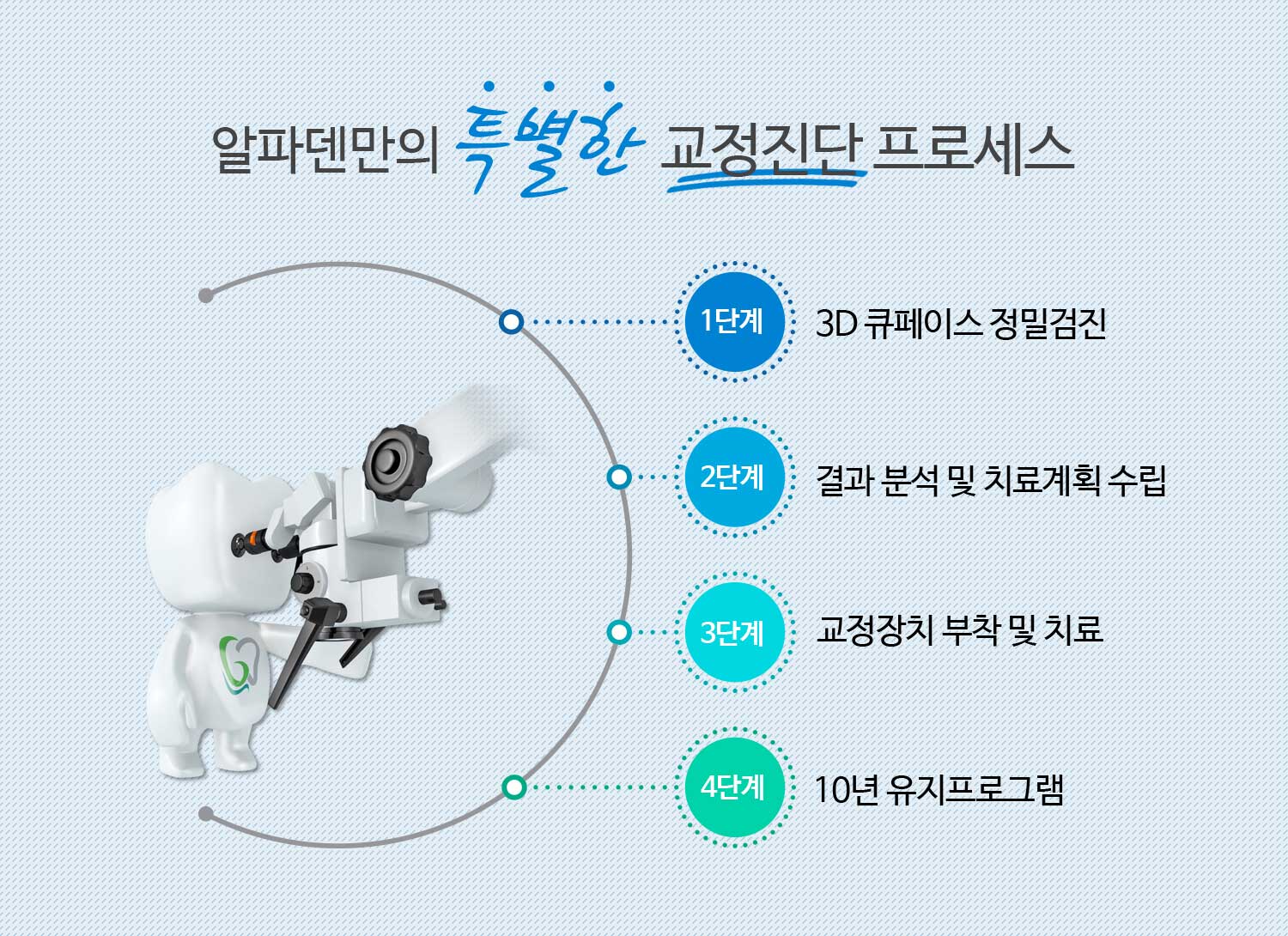 알파덴만의 특별한 교정진단 프로세스

1단계 3D 큐페이스 정밀검진

2단계 결과 분석 및 치료계획 수립

3단계 교정장치 부착 및 치료

4단계 10년 유지프로그램